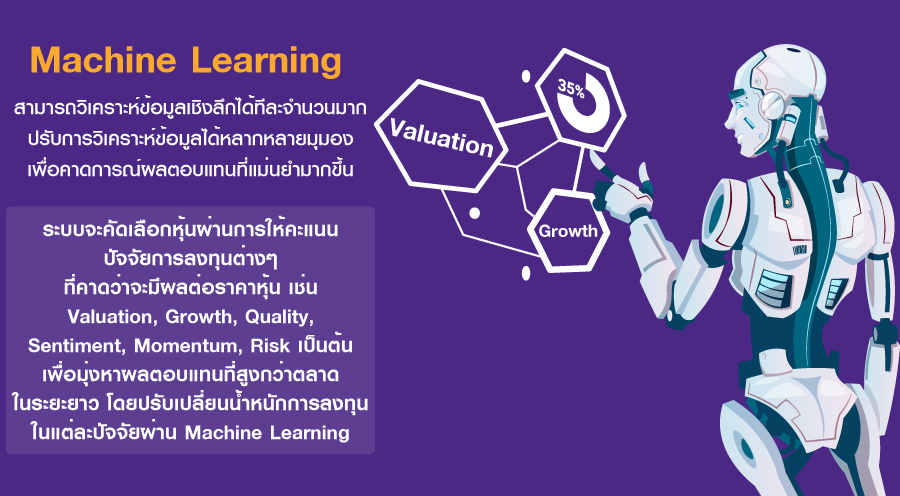 Machine Learning

สามารถวิเคราะห์ข้อมูลเชิงลึกได้ทีละจำนวนมาก ปรับการวิเคราะห์ข้อมูลได้หลากหลายมุมมอง เพื่อคาดการณ์ผลตอบแทนที่แม่นยำมากขึ้น

ระบบจะคัดเลือกหุ้นผ่านการให้คะแนน ปัจจัยการลงทุนต่างๆ ที่คาดว่าจะมีผลต่อราคาหุ้น เช่น Valuation, Growth, Quality, Sentiment, Momentum, Risk เป็นต้น เพื่อมุ่งหาผลตอบแทนที่สูงกว่าตลาด ในระยะยาว โดยปรับเปลี่ยนน้ำหนักการลงทุน ในแต่ละปัจจัยผ่าน Machine Learning

Valuation

35%

Growth